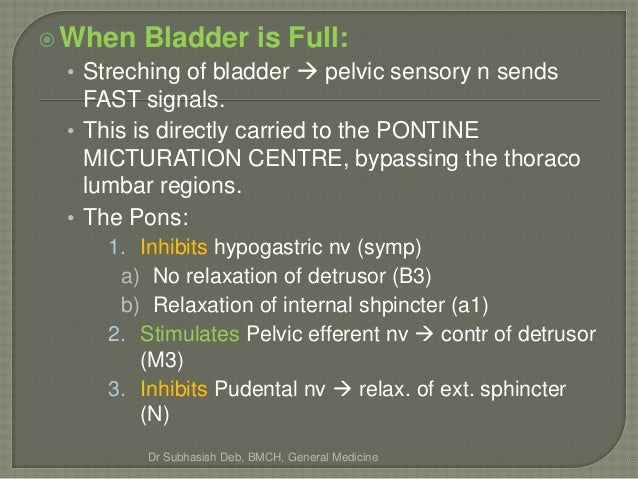 When Bladder is Full:

• Streching of bladder → pelvic sensory n sends FAST signals.
• This is directly carried to the PONTINE MICTURATION CENTRE, bypassing the thoraco lumbar regions.
• The Pons:
1. Inhibits hypogastric nv (symp)
a) No relaxation of detrusor (B3)
b) Relaxation of internal shpincter (a1)
2. Stimulates Pelvic efferent nv → contr of detrusor (M3)
3. Inhibits Pudental nv → relax. of ext. sphincter (N)

Dr Subhasish Deb, BMCH, General Medicine